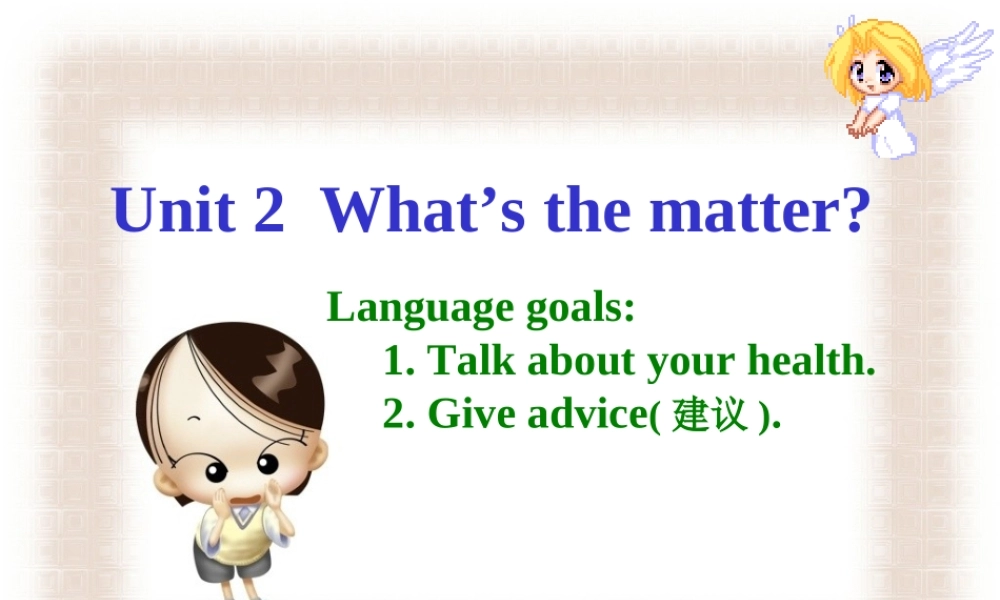 Unit 2 What’s the matter?

Language goals:
1. Talk about your health.
2. Give advice( 建议 ).